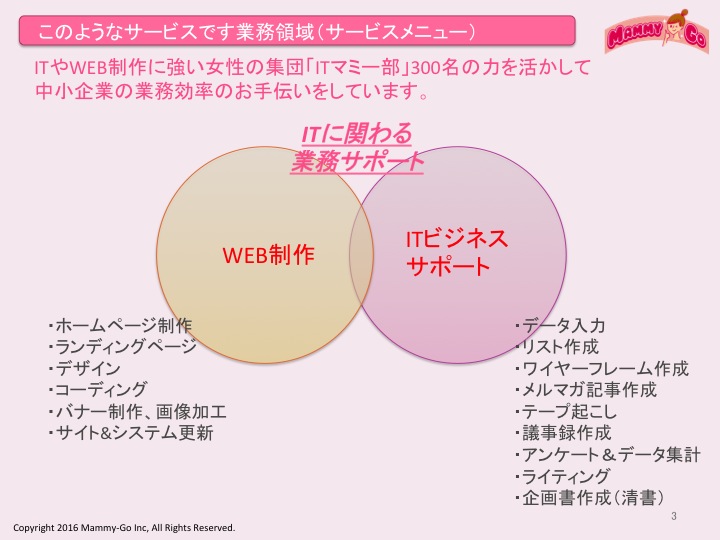 このようなサービスです業務領域（サービスメニュー）

MAMMY Go

ITやWEB制作に強い女性の集団「ITマミー部」300名の力を活かして中小企業の業務効率のお手伝いをしています。

ITに関わる業務サポート

WEB制作

ITビジネスサポート

・ホームページ制作
・ランディングページ
・デザイン
・コーディング
・バナー制作、画像加工
・サイト&システム更新

・データ入力
・リスト作成
・ワイヤーフレーム作成
・メルマガ記事作成
・テープ起こし
・議事録作成
・アンケート＆データ集計
・ライティング
・企画書作成（清書）

3

Copyright 2016 Mammy-Go Inc, All Rights Reserved.